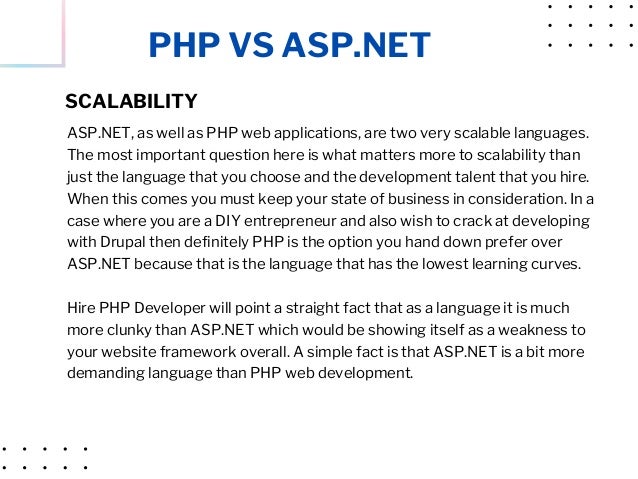 PHP VS ASP.NET

SCALABILITY

ASP.NET, as well as PHP web applications, are two very scalable languages. The most important question here is what matters more to scalability than just the language that you choose and the development talent that you hire. When this comes you must keep your state of business in consideration. In a case where you are a DIY entrepreneur and also wish to crack at developing with Drupal then definitely PHP is the option you hand down prefer over ASP.NET because that is the language that has the lowest learning curves.

Hire PHP Developer will point a straight fact that as a language it is much more clunky than ASP.NET which would be showing itself as a weakness to your website framework overall. A simple fact is that ASP.NET is a bit more demanding language than PHP web development.